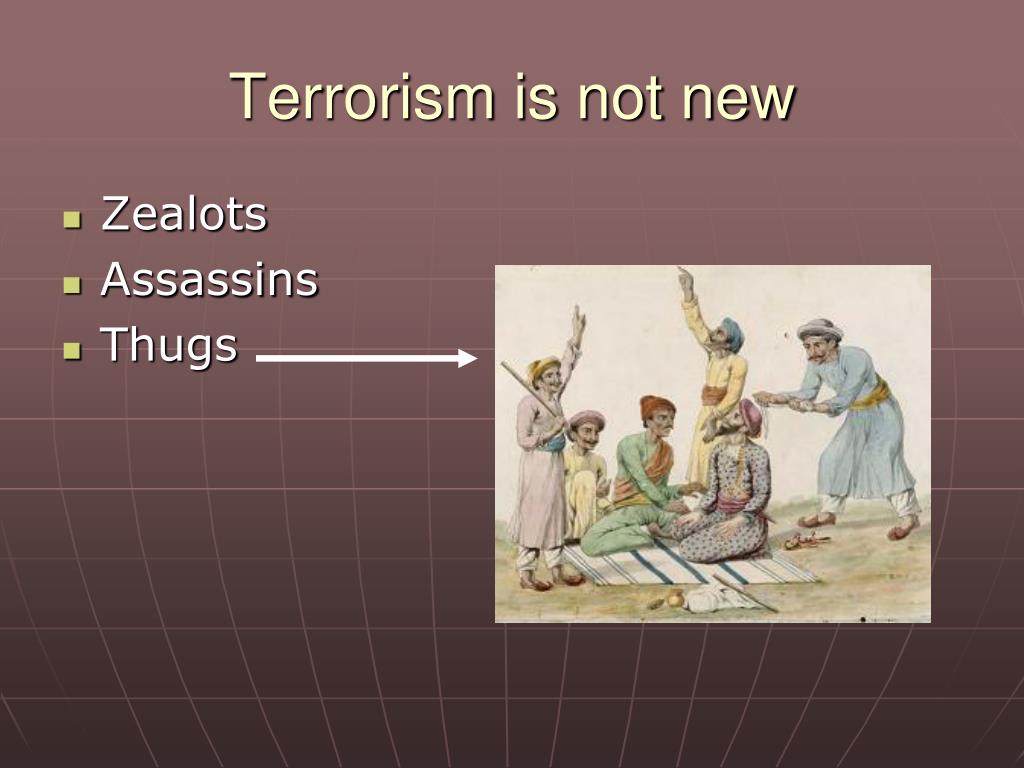 Terrorism is not new

- Zealots
- Assassins
- Thugs